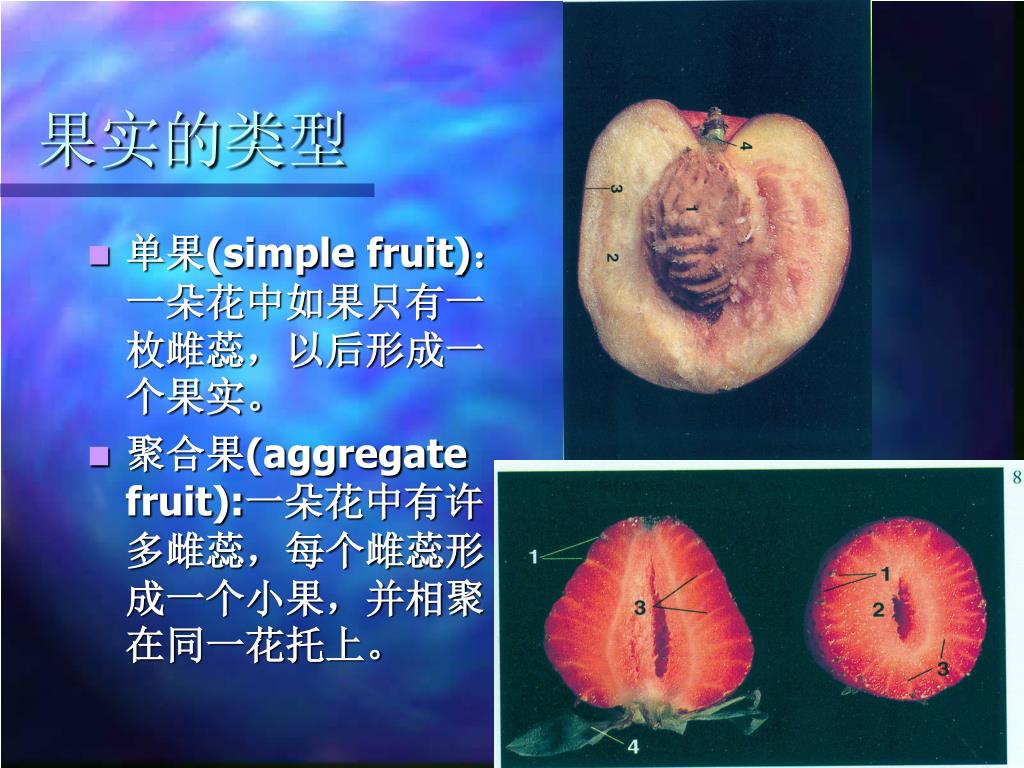 果实的类型

单果(simple fruit)：一朵花中如果只有一枚雌蕊，以后形成一个果实。

聚合果(aggregate fruit):一朵花中有许多雌蕊，每个雌蕊形成一个小果，并相聚在同一花托上。

4
3
1
2

8

1
3
4
1
2
3